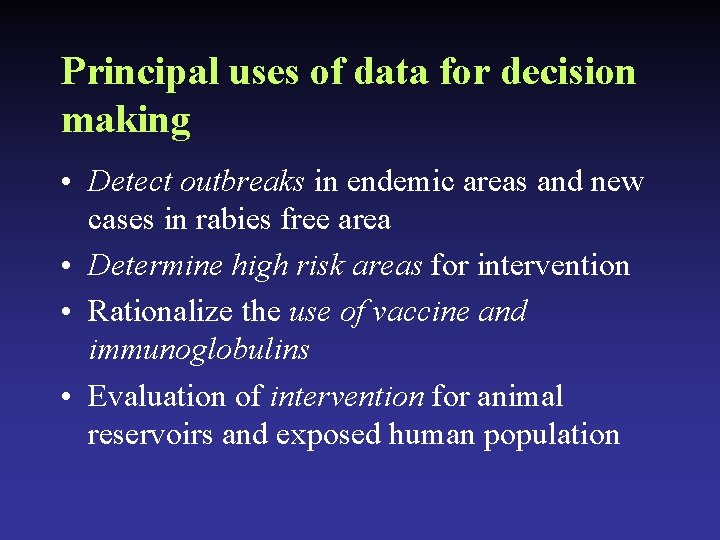 Principal uses of data for decision making

• Detect outbreaks in endemic areas and new cases in rabies free area
• Determine high risk areas for intervention
• Rationalize the use of vaccine and immunoglobulins
• Evaluation of intervention for animal reservoirs and exposed human population